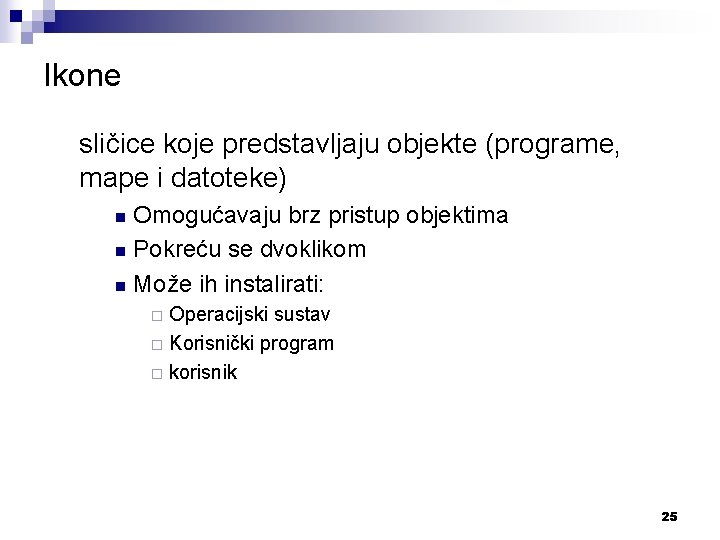 Ikone

sličice koje predstavljaju objekte (programe, mape i datoteke)

- Omogućavaju brz pristup objektima
- Pokreću se dvoklikom
- Može ih instalirati:
  - Operacijski sustav
  - Korisnički program
  - korisnik

25